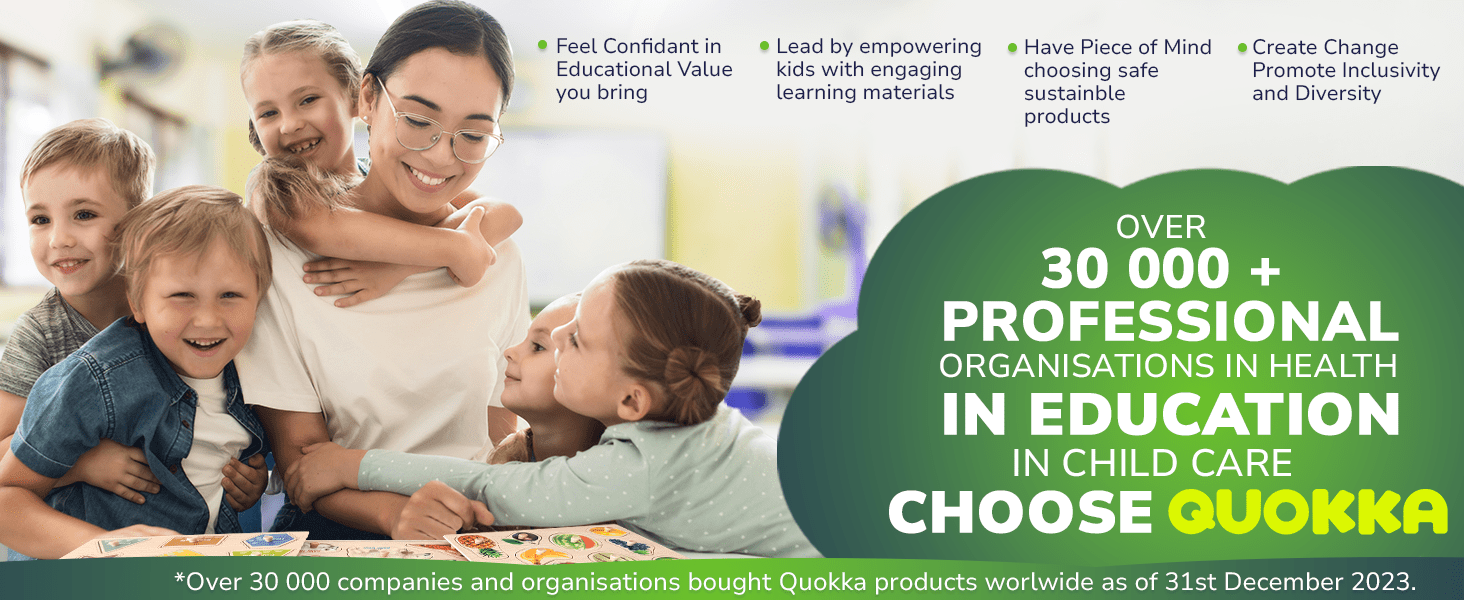 Feel Confidant in Educational Value you bring

Lead by empowering kids with engaging learning materials

Have Piece of Mind choosing safe sustainble products

Create Change Promote Inclusivity and Diversity

OVER
30 000 +
PROFESSIONAL
ORGANISATIONS IN HEALTH
IN EDUCATION
IN CHILD CARE
CHOOSE QUOKKA

*Over 30 000 companies and organisations bought Quokka products worlwide as of 31st December 2023.